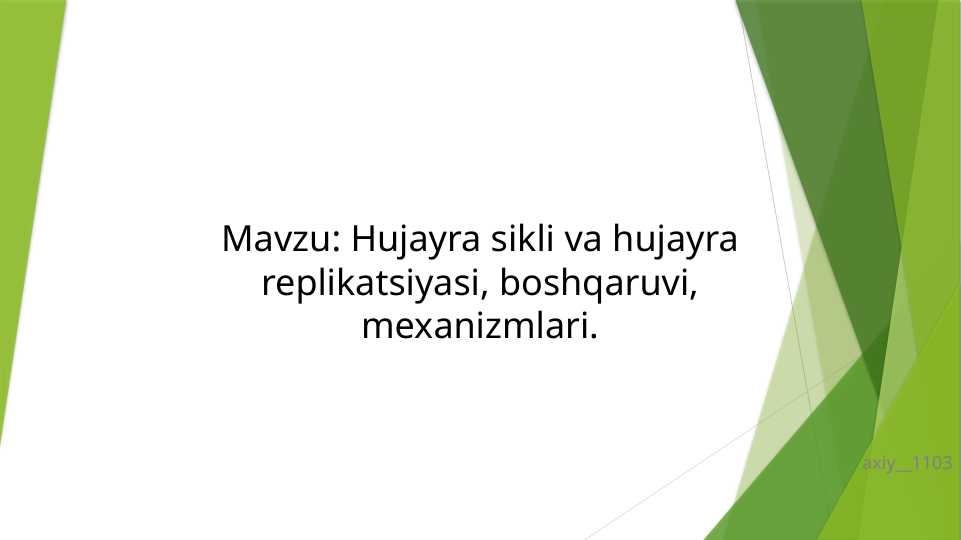 Mavzu: Hujayra sikli va hujayra replikatsiyasi, boshqaruvi, mexanizmlari.

axiy__1103